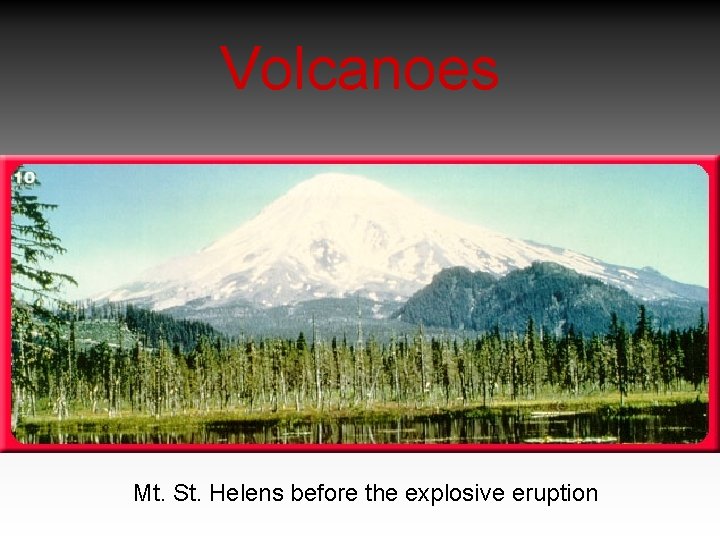 Volcanoes

10

Mt. St. Helens before the explosive eruption